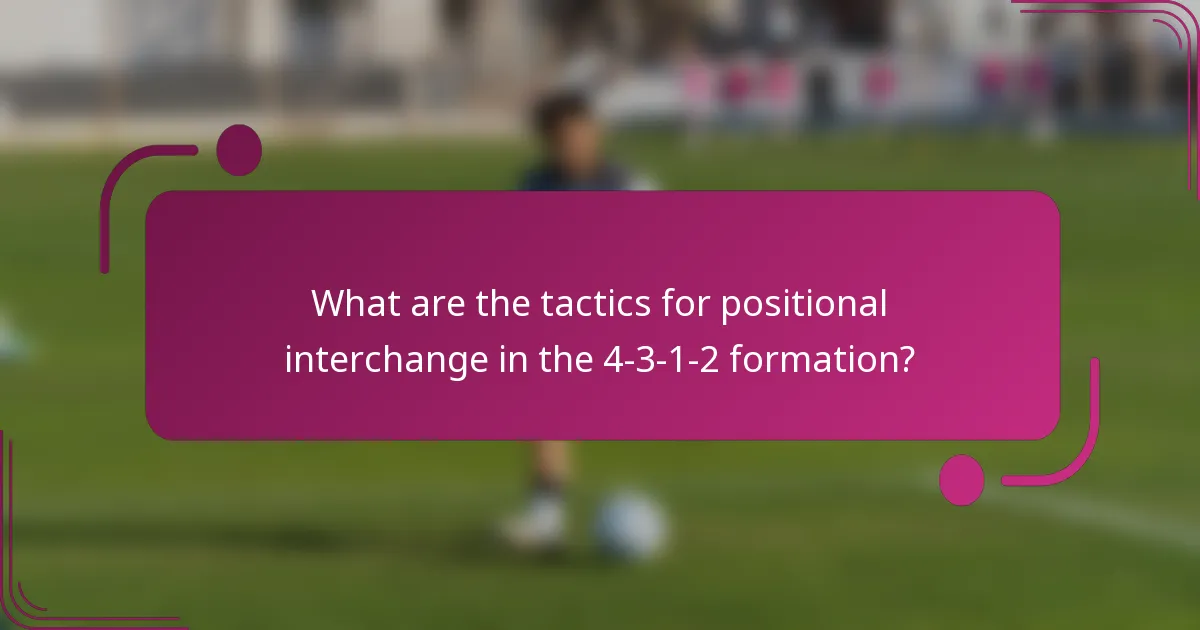 What are the tactics for positional interchange in the 4-3-1-2 formation?